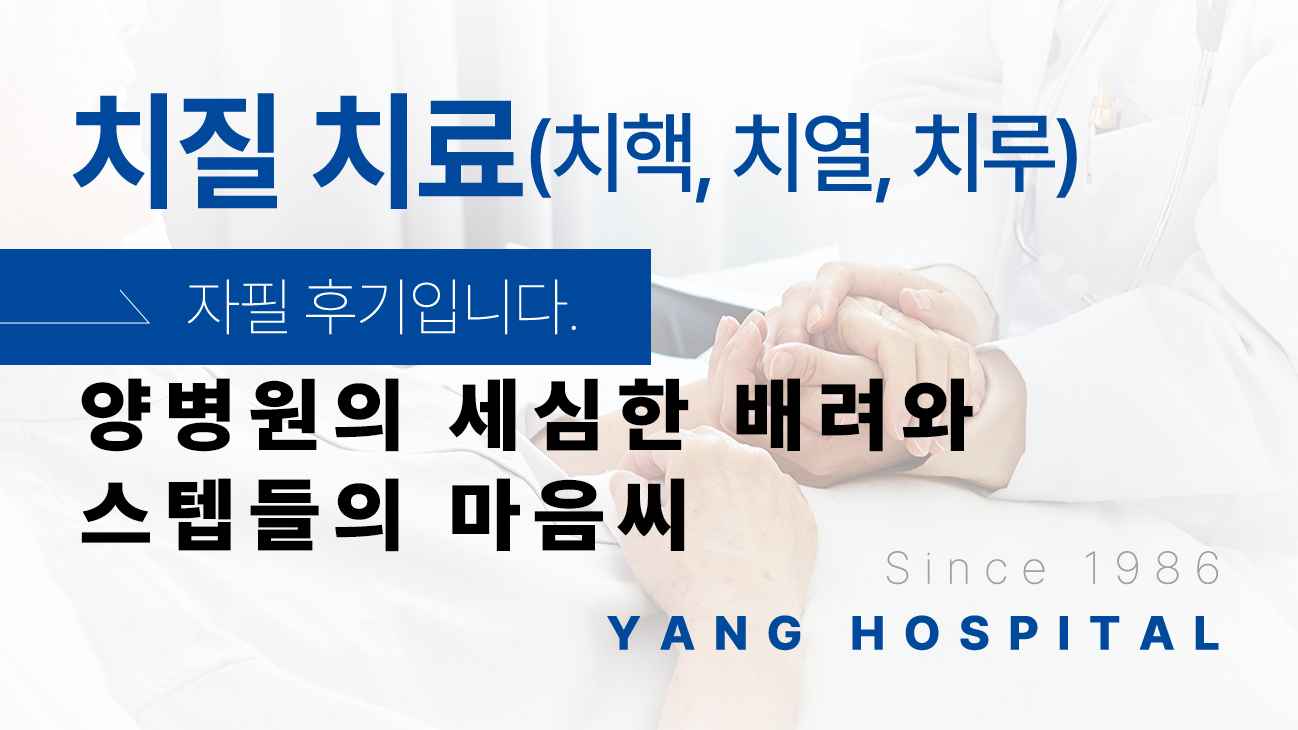 치질 치료(치핵, 치열, 치루)

자필 후기입니다.

양병원의 세심한 배려와 스텝들의 마음씨

Since 1986

YANG HOSPITAL